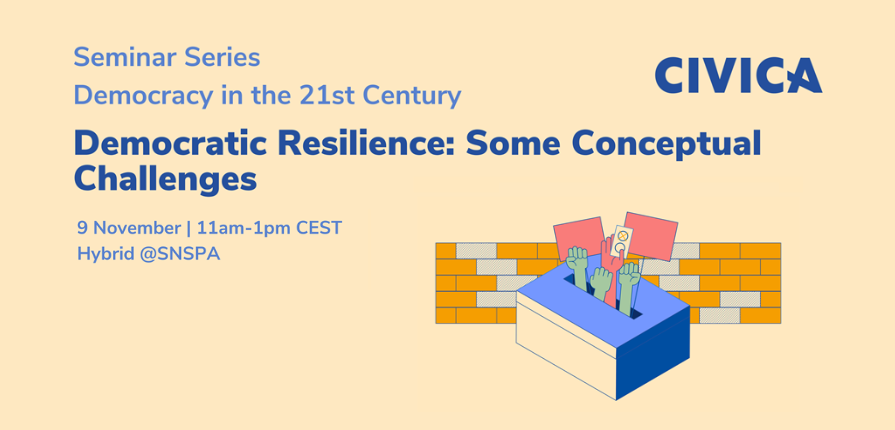 Seminar Series
Democracy in the 21st Century

CIVICA

Democratic Resilience: Some Conceptual Challenges

9 November | 11am-1pm CEST
Hybrid @SNSPA